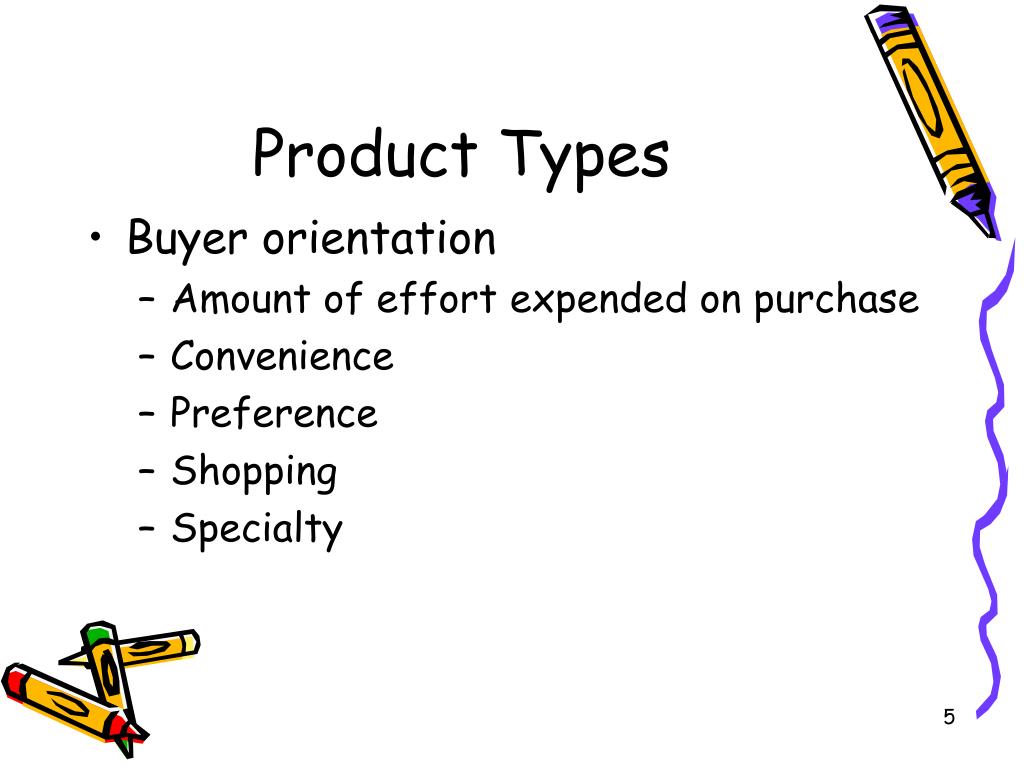 Product Types

• Buyer orientation
  – Amount of effort expended on purchase
  – Convenience
  – Preference
  – Shopping
  – Specialty

5